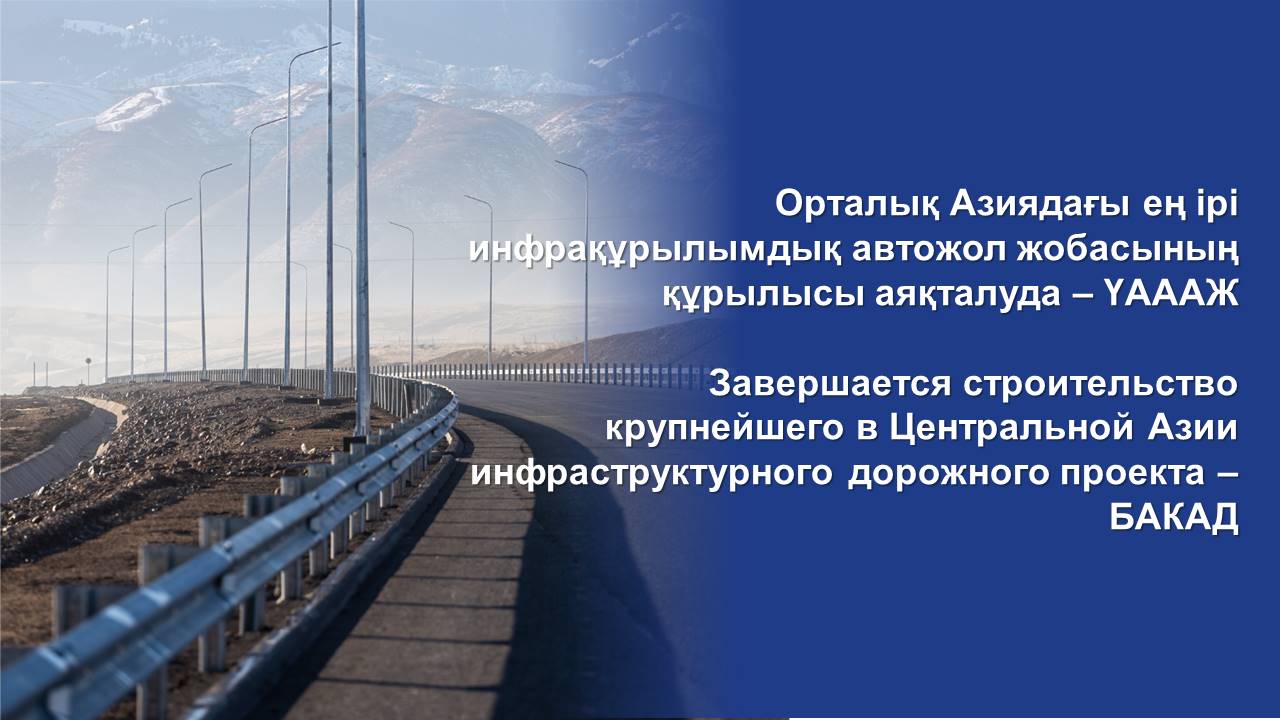 Орталық Азиядағы ең ірі инфрақұрылымдық автожол жобасының құрылысы аяқталуда – ҮАААЖ

Завершается строительство крупнейшего в Центральной Азии инфраструктурного дорожного проекта – БАКАД